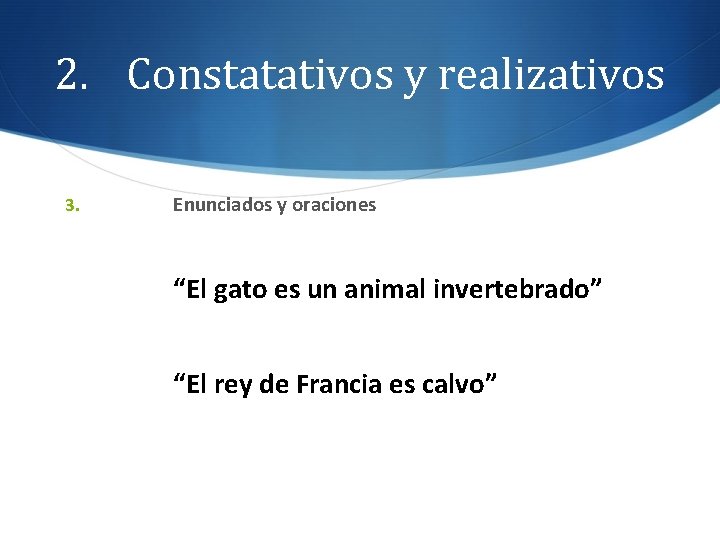 2. Constatativos y realizativos

3. Enunciados y oraciones

“El gato es un animal invertebrado”

“El rey de Francia es calvo”